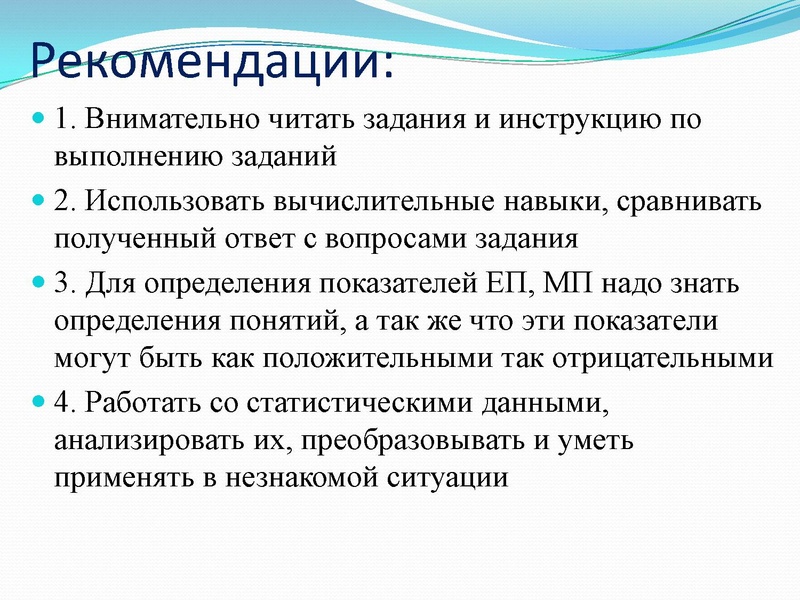 Рекомендации:

1. Внимательно читать задания и инструкцию по выполнению заданий

2. Использовать вычислительные навыки, сравнивать полученный ответ с вопросами задания

3. Для определения показателей ЕП, МП надо знать определения понятий, а так же что эти показатели могут быть как положительными так отрицательными

4. Работать со статистическими данными, анализировать их, преобразовывать и уметь применять в незнакомой ситуации